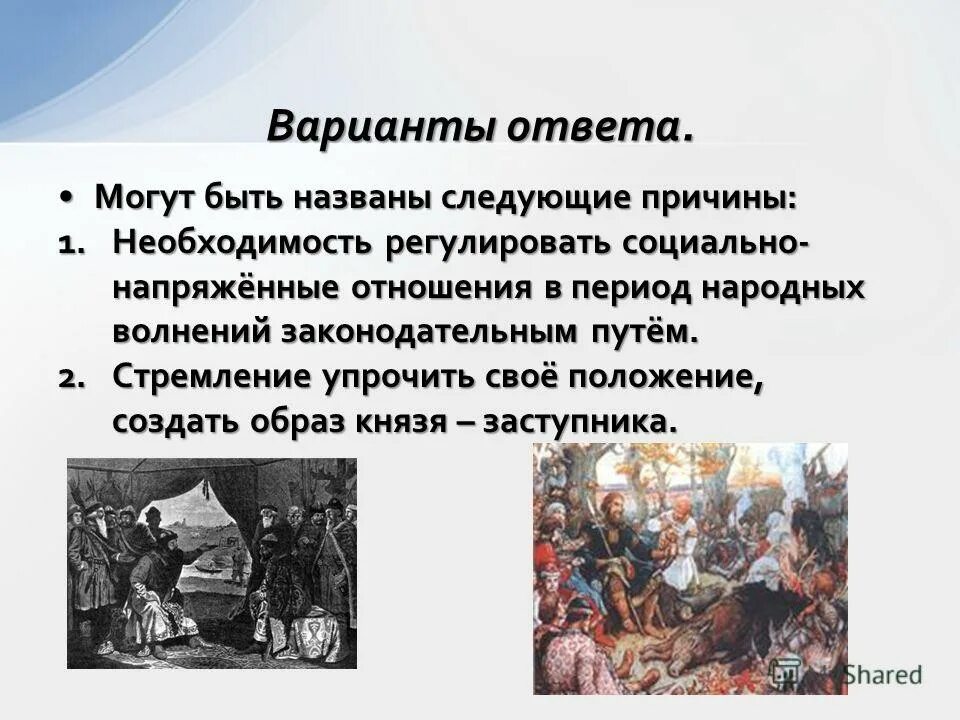 Варианты ответа.

• Могут быть названы следующие причины:

1. Необходимость регулировать социально-напряжённые отношения в период народных волнений законодательным путём.

2. Стремление упрочить своё положение, создать образ князя – заступника.

Shared